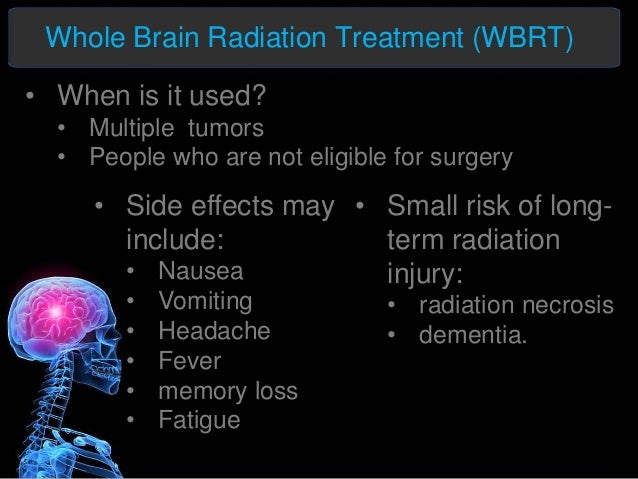 Whole Brain Radiation Treatment (WBRT)

• When is it used?
• Multiple tumors
• People who are not eligible for surgery

• Side effects may include:
• Nausea
• Vomiting
• Headache
• Fever
• memory loss
• Fatigue

• Small risk of long-term radiation injury:
• radiation necrosis
• dementia.